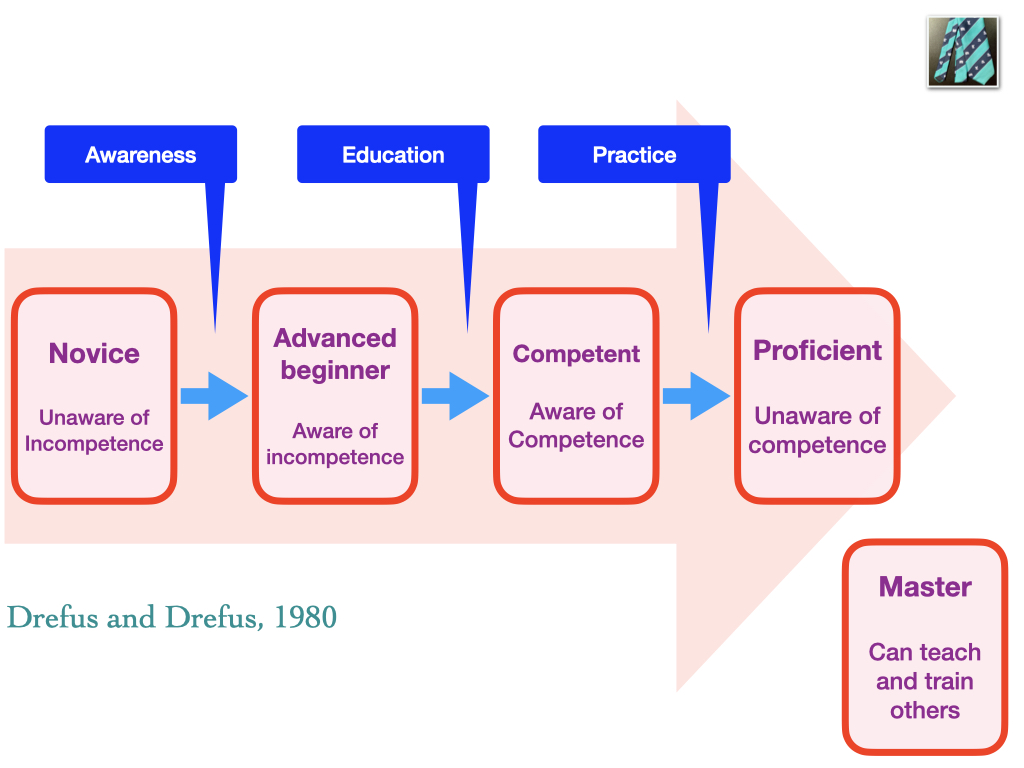 Awareness

Education

Practice

Novice

Unaware of Incompetence

Advanced beginner

Aware of incompetence

Competent

Aware of Competence

Proficient

Unaware of competence

Drefus and Drefus, 1980

Master

Can teach and train others